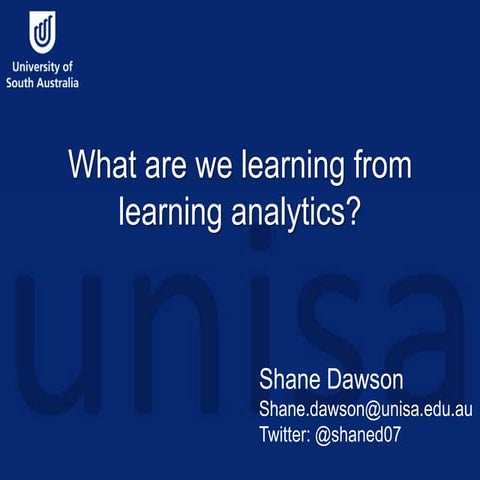 University of South Australia

What are we learning from learning analytics?

unisa

Shane Dawson
Shane.dawson@unisa.edu.au
Twitter: @shaned07